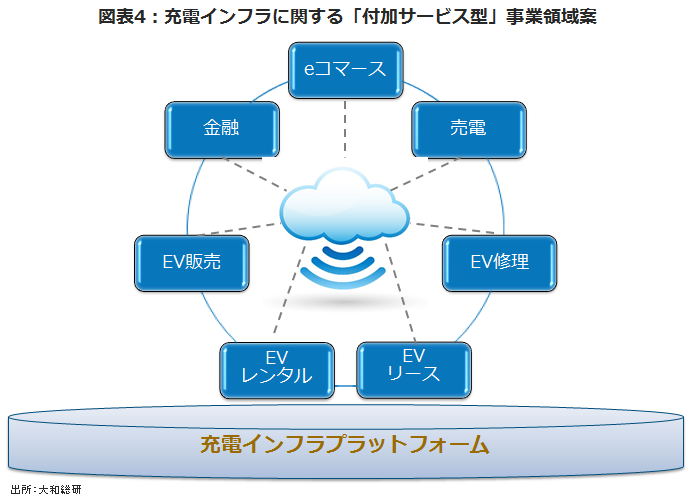 図表4：充電インフラに関する「付加サービス型」事業領域案

eコマース

金融

売電

EV販売

EV修理

EV
レンタル

EV
リース

充電インフラプラットフォーム

出所：大和総研